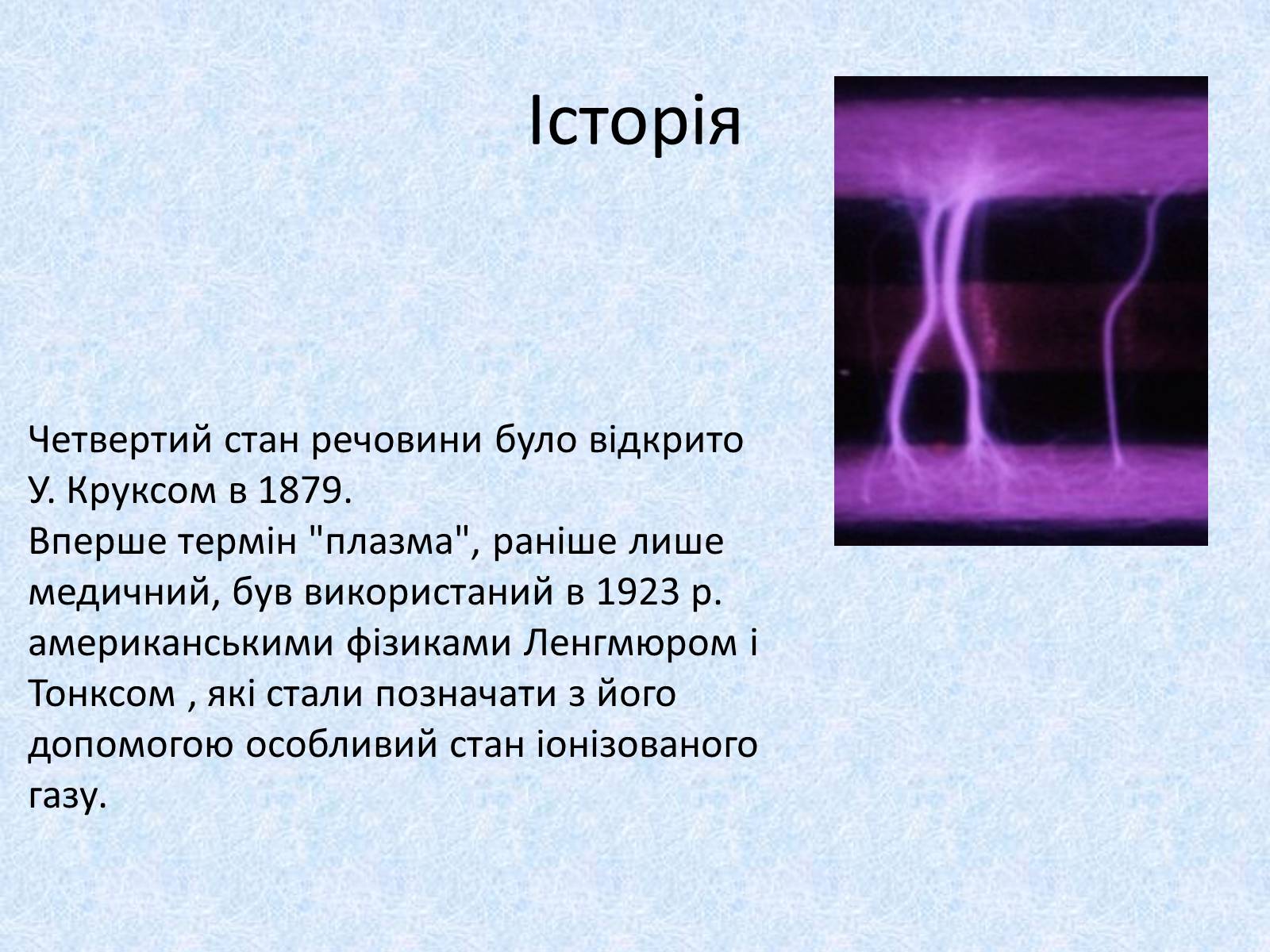 Історія

Четвертий стан речовини було відкрито У. Круксом в 1879.
Вперше термін "плазма", раніше лише медичний, був використаний в 1923 р. американськими фізиками Ленгмюром і Тонксом , які стали позначати з його допомогою особливий стан іонізованого газу.